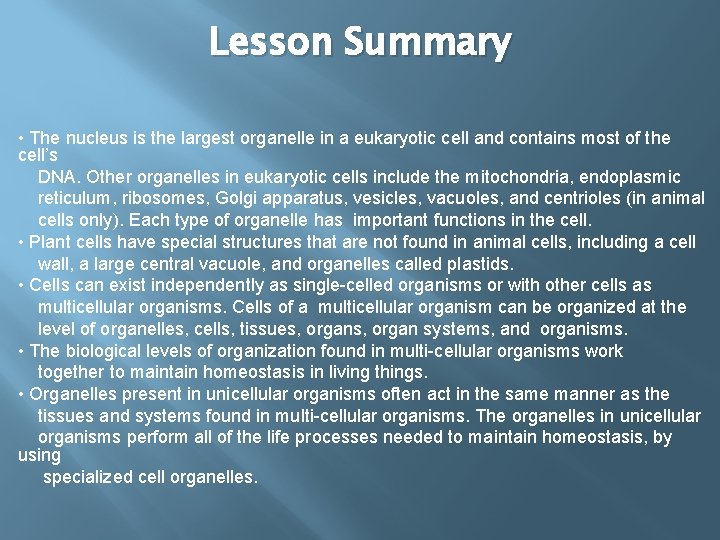 Lesson Summary

• The nucleus is the largest organelle in a eukaryotic cell and contains most of the cell's DNA. Other organelles in eukaryotic cells include the mitochondria, endoplasmic reticulum, ribosomes, Golgi apparatus, vesicles, vacuoles, and centrioles (in animal cells only). Each type of organelle has important functions in the cell.
• Plant cells have special structures that are not found in animal cells, including a cell wall, a large central vacuole, and organelles called plastids.
• Cells can exist independently as single-celled organisms or with other cells as multicellular organisms. Cells of a multicellular organism can be organized at the level of organelles, cells, tissues, organs, organ systems, and organisms.
• The biological levels of organization found in multi-cellular organisms work together to maintain homeostasis in living things.
• Organelles present in unicellular organisms often act in the same manner as the tissues and systems found in multi-cellular organisms. The organelles in unicellular organisms perform all of the life processes needed to maintain homeostasis, by using specialized cell organelles.